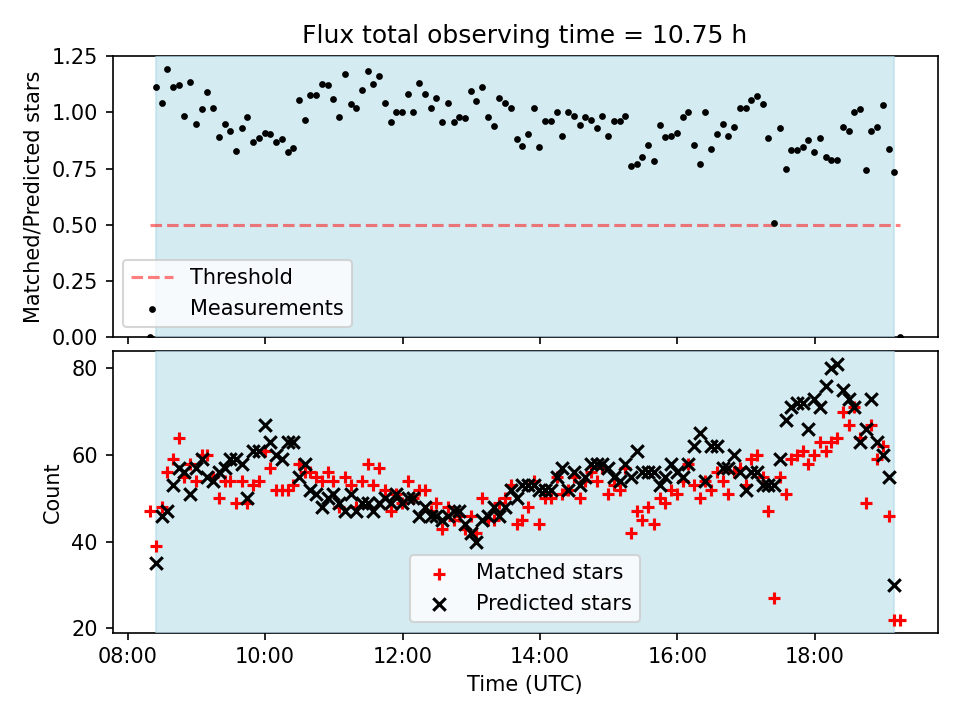 Flux total observing time = 10.75 h

Matched/Predicted stars

1.25
1.00
0.75
0.50
0.25
0.00

Threshold
Measurements

Count

80
60
40
20

Matched stars
Predicted stars

08:00
10:00
12:00
14:00
16:00
18:00

Time (UTC)